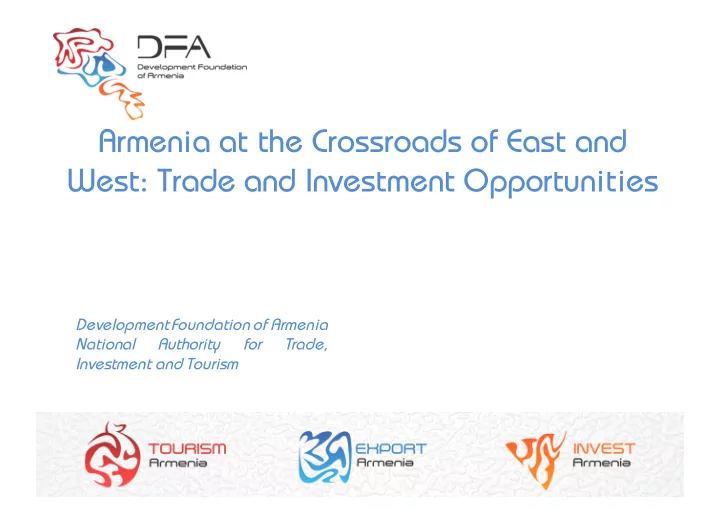 DFA
Development Foundation of Armenia

Armenia at the Crossroads of East and West: Trade and Investment Opportunities

Development Foundation of Armenia
National Authority for Trade, Investment and Tourism

TOURISM Armenia

EXPORT Armenia

INVEST Armenia